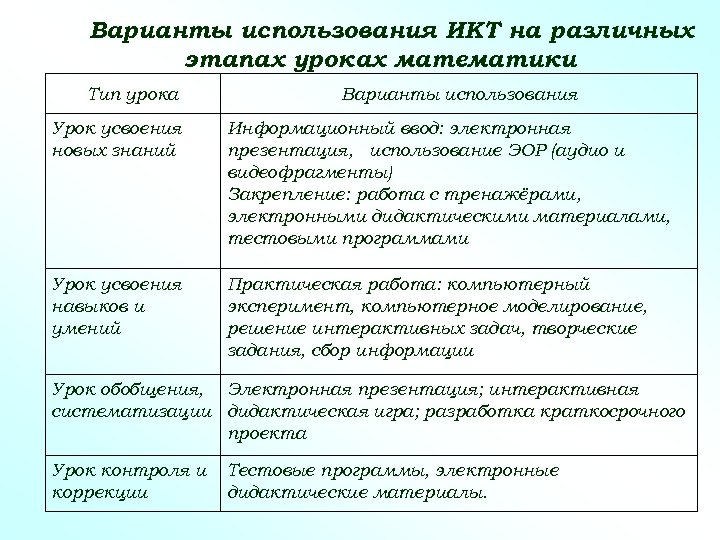 Варианты использования ИКТ на различных этапах уроках математики

| Тип урока | Варианты использования |
|---|---|
| Урок усвоения новых знаний | Информационный ввод: электронная презентация, использование ЭОР (аудио и видеофрагменты) Закрепление: работа с тренажёрами, электронными дидактическими материалами, тестовыми программами |
| Урок усвоения навыков и умений | Практическая работа: компьютерный эксперимент, компьютерное моделирование, решение интерактивных задач, творческие задания, сбор информации |
| Урок обобщения, систематизации | Электронная презентация; интерактивная дидактическая игра; разработка краткосрочного проекта |
| Урок контроля и коррекции | Тестовые программы, электронные дидактические материалы. |